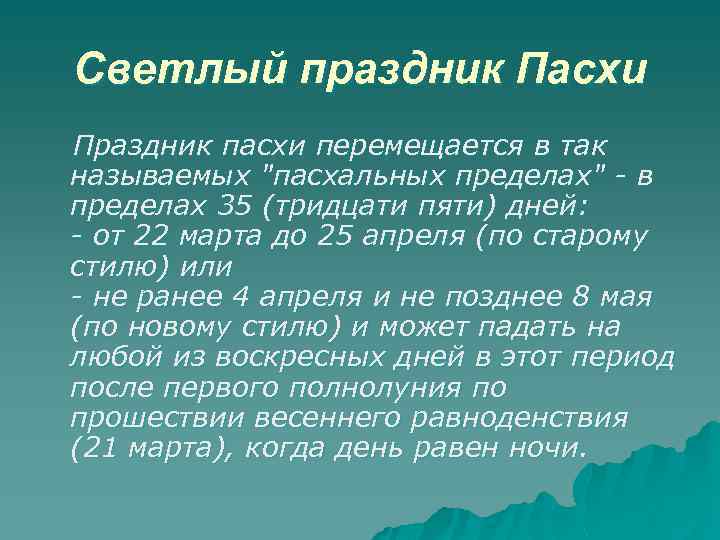 Светлый праздник Пасхи

Праздник пасхи перемещается в так называемых "пасхальных пределах" - в пределах 35 (тридцати пяти) дней:
- от 22 марта до 25 апреля (по старому стилю) или
- не ранее 4 апреля и не позднее 8 мая (по новому стилю) и может падать на любой из воскресных дней в этот период после первого полнолуния по прошествии весеннего равноденствия (21 марта), когда день равен ночи.